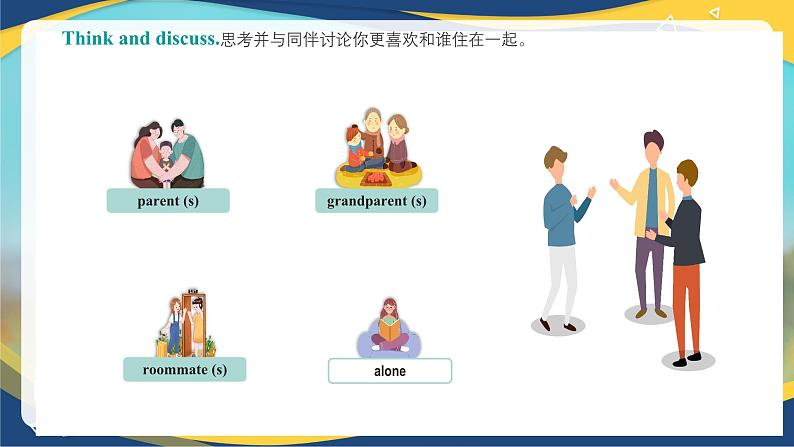 Think and discuss.思考并与同伴讨论你更喜欢和谁住在一起。

parent (s)

grandparent (s)

roommate (s)

alone